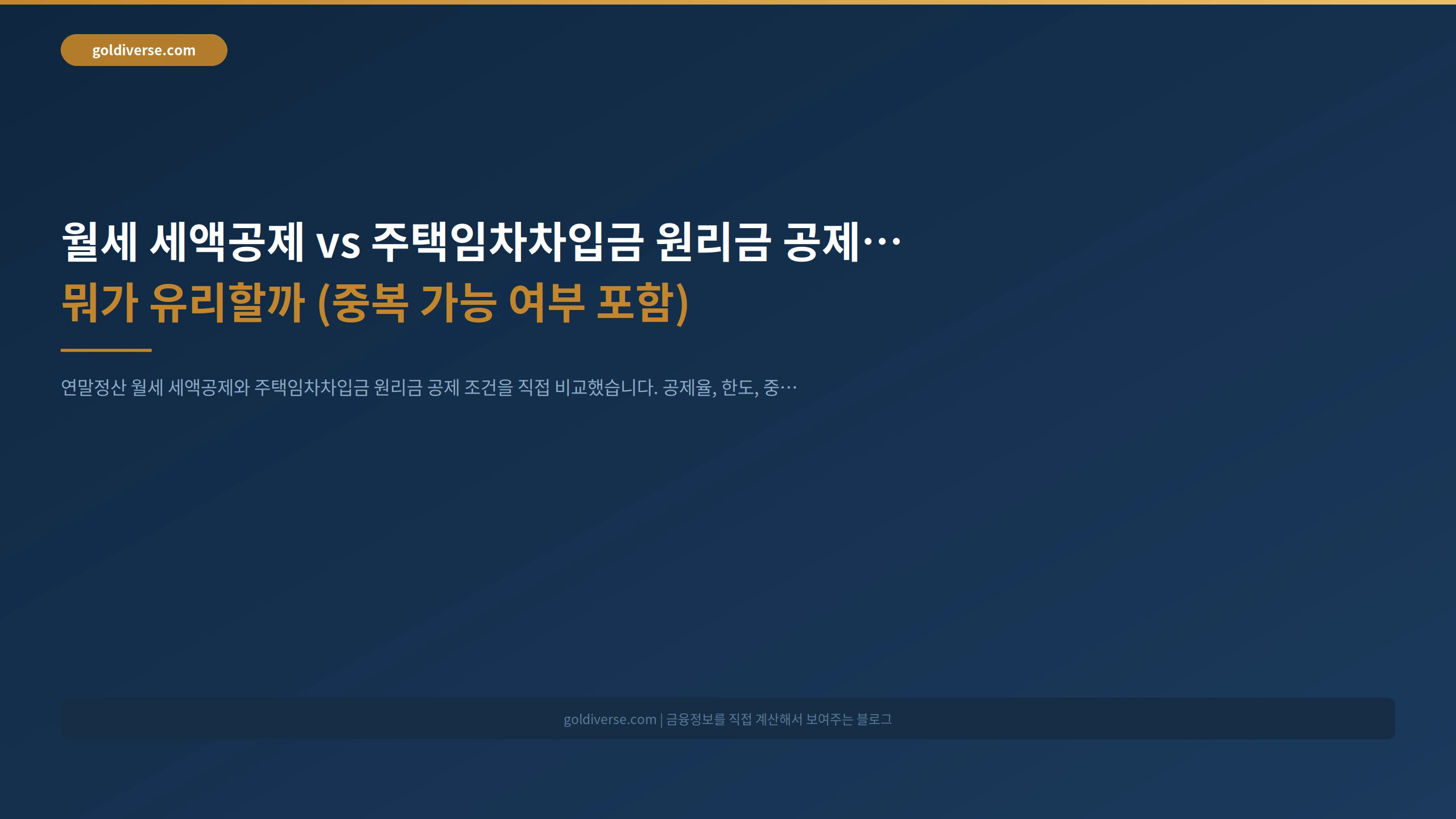 goldiverse.com

월세 세액공제 vs 주택임차차입금 원리금 공제…
뭐가 유리할까 (중복 가능 여부 포함)

연말정산 월세 세액공제와 주택임차차입금 원리금 공제 조건을 직접 비교했습니다. 공제율, 한도, 중…

goldiverse.com | 금융정보를 직접 계산해서 보여주는 블로그